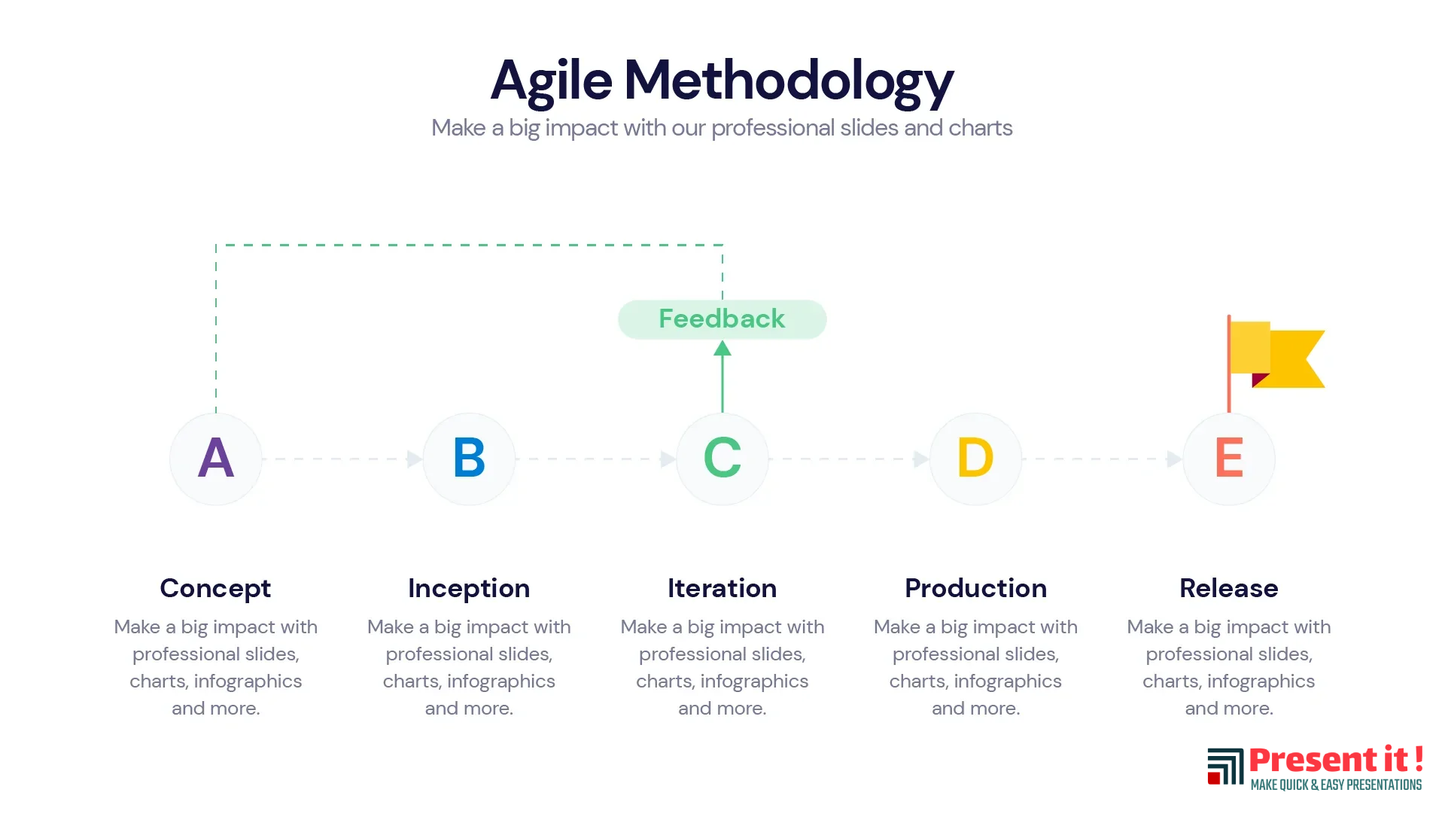 Agile Methodology
Make a big impact with our professional slides and charts

Feedback

A B C D E

Concept
Make a big impact with professional slides, charts, infographics and more.

Inception
Make a big impact with professional slides, charts, infographics and more.

Iteration
Make a big impact with professional slides, charts, infographics and more.

Production
Make a big impact with professional slides, charts, infographics and more.

Release
Make a big impact with professional slides, charts, infographics and more.

Present it !
MAKE QUICK & EASY PRESENTATIONS